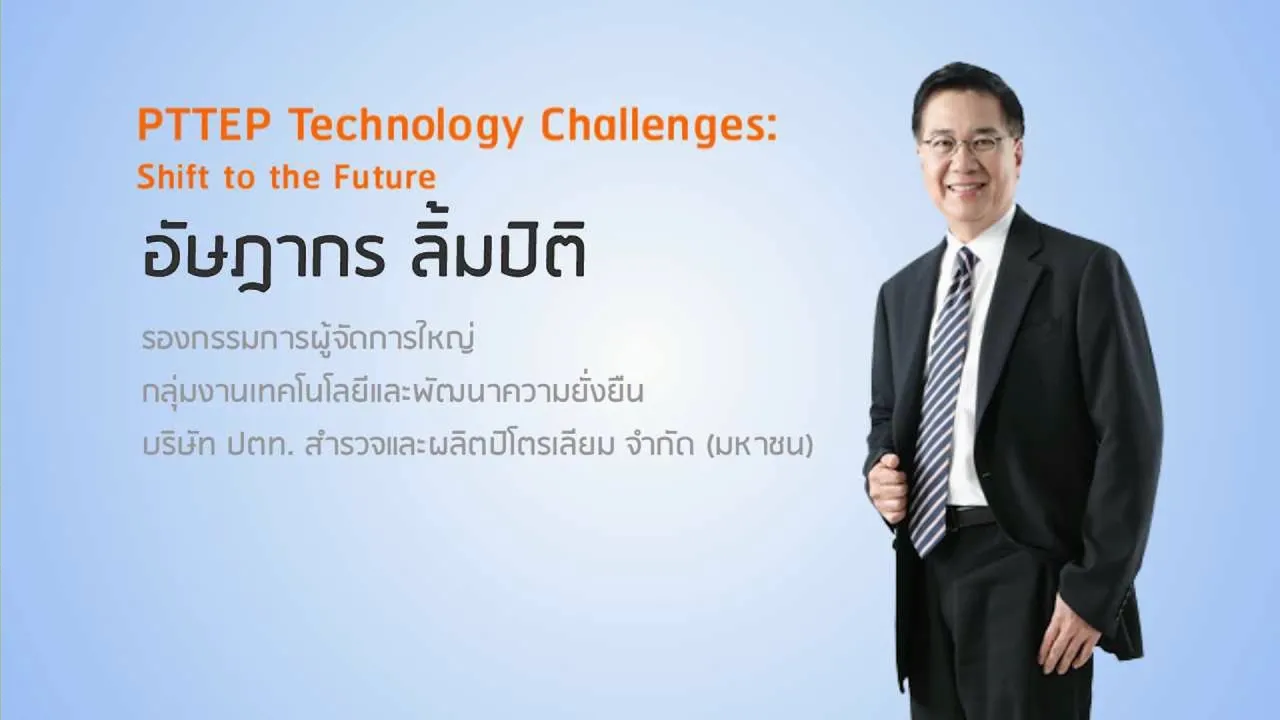 PTTEP Technology Challenges:
Shift to the Future

อัษฎากร ลิ้มปิติ

รองกรรมการผู้จัดการใหญ่
กลุ่มงานเทคโนโลยีและพัฒนาความยั่งยืน
บริษัท ปตท. สำรวจและผลิตปิโตรเลียม จำกัด (มหาชน)